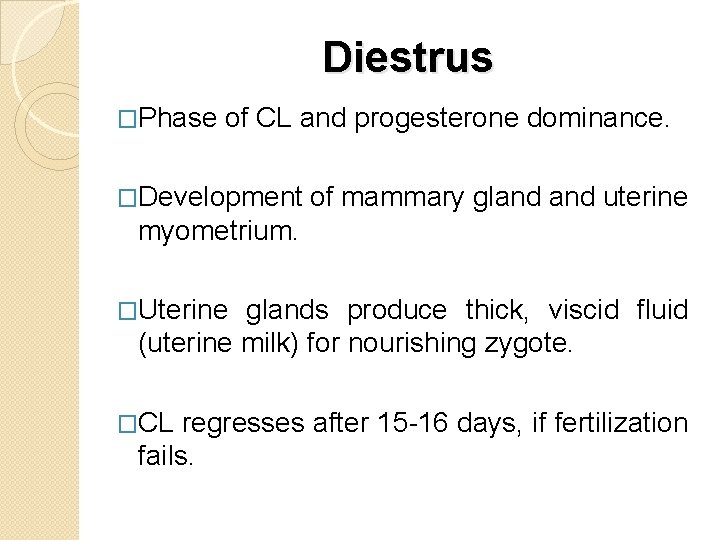 Diestrus

□Phase of CL and progesterone dominance.

□Development of mammary gland and uterine myometrium.

□Uterine glands produce thick, viscid fluid (uterine milk) for nourishing zygote.

□CL regresses after 15-16 days, if fertilization fails.